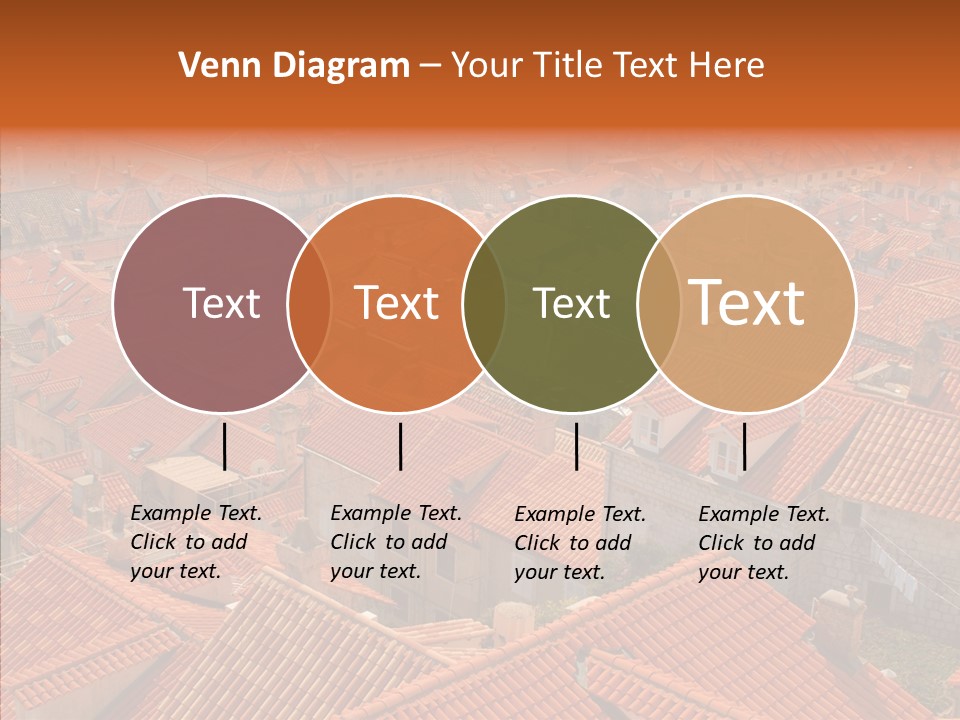 Venn Diagram – Your Title Text Here

Text

Text

Text

Text

Example Text. Click to add your text.

Example Text. Click to add your text.

Example Text. Click to add your text.

Example Text. Click to add your text.